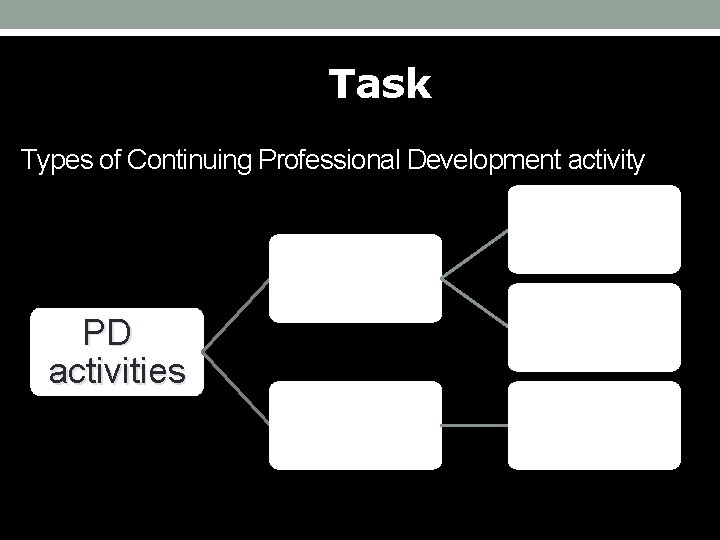 Task

Types of Continuing Professional Development activity

PD activities